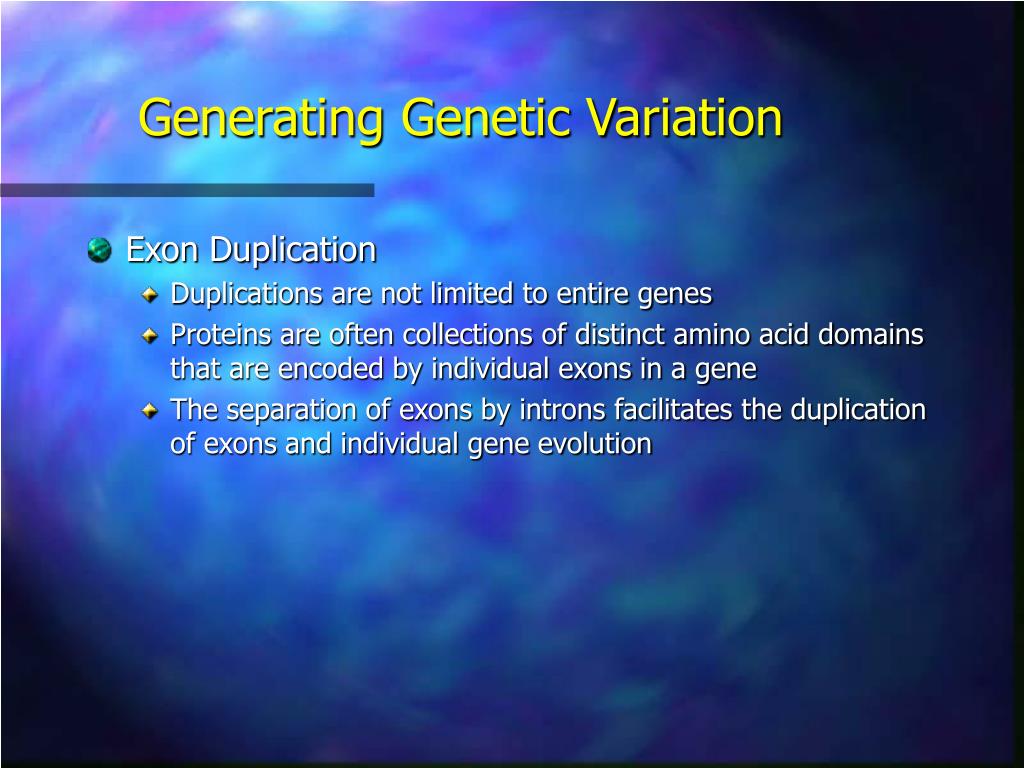 Generating Genetic Variation

Exon Duplication

Duplications are not limited to entire genes

Proteins are often collections of distinct amino acid domains that are encoded by individual exons in a gene

The separation of exons by introns facilitates the duplication of exons and individual gene evolution